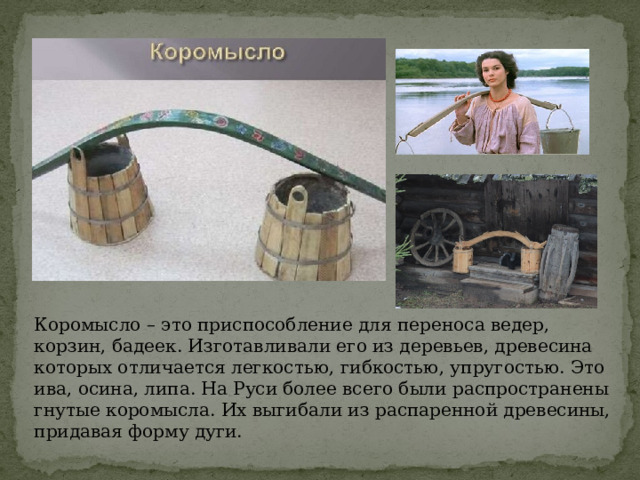 Коромысло

Коромысло – это приспособление для переноса ведер, корзин, бадеек. Изготавливали его из деревьев, древесина которых отличается легкостью, гибкостью, упругостью. Это ива, осина, липа. На Руси более всего были распространены гнутые коромысла. Их выгибали из распаренной древесины, придавая форму дуги.